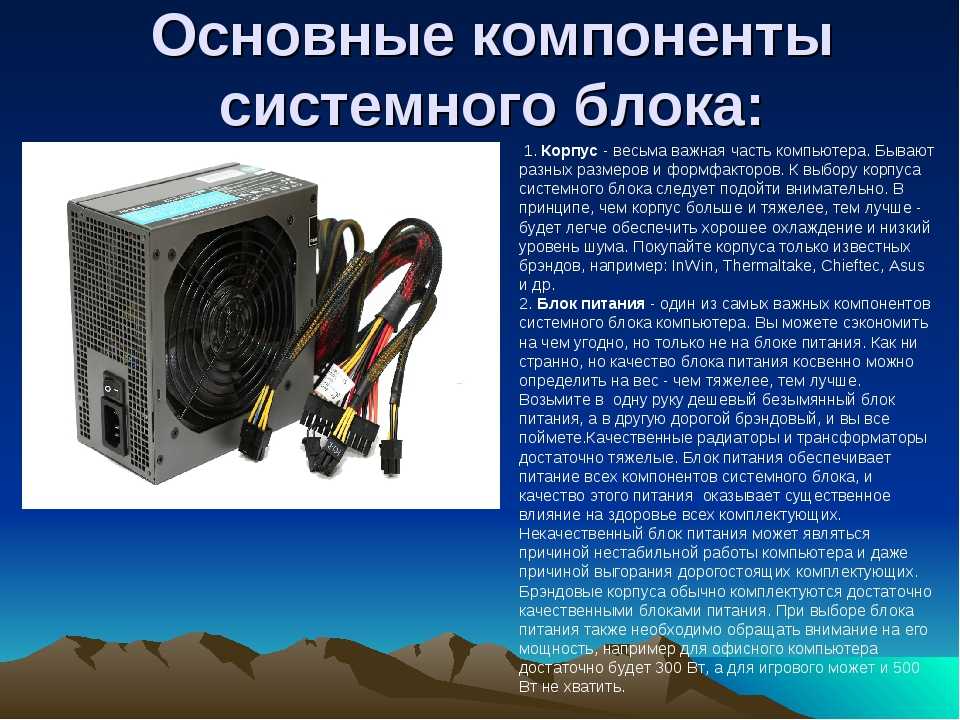 Основные компоненты системного блока:

1. Корпус - весьма важная часть компьютера. Бывают разных размеров и формфакторов. К выбору корпуса системного блока следует подойти внимательно. В принципе, чем корпус больше и тяжелее, тем лучше - будет легче обеспечить хорошее охлаждение и низкий уровень шума. Покупайте корпуса только известных брэндов, например: InWin, Thermaltake, Chieftec, Asus и др.
2. Блок питания - один из самых важных компонентов системного блока компьютера. Вы можете сэкономить на чем угодно, но только не на блоке питания. Как ни странно, но качество блока питания косвенно можно определить на вес - чем тяжелее, тем лучше. Возьмите в одну руку дешевый безымянный блок питания, а в другую дорогой брэндовый, и вы все поймете.Качественные радиаторы и трансформаторы достаточно тяжелые. Блок питания обеспечивает питание всех компонентов системного блока, и качество этого питания оказывает существенное влияние на здоровье всех комплектующих. Некачественный блок питания может являться причиной нестабильной работы компьютера и даже причиной выгорания дорогостоящих комплектующих. Брэндовые корпуса обычно комплектуются достаточно качественными блоками питания. При выборе блока питания также необходимо обращать внимание на его мощность, например для офисного компьютера достаточно будет 300 Вт, а для игрового может и 500 Вт не хватить.